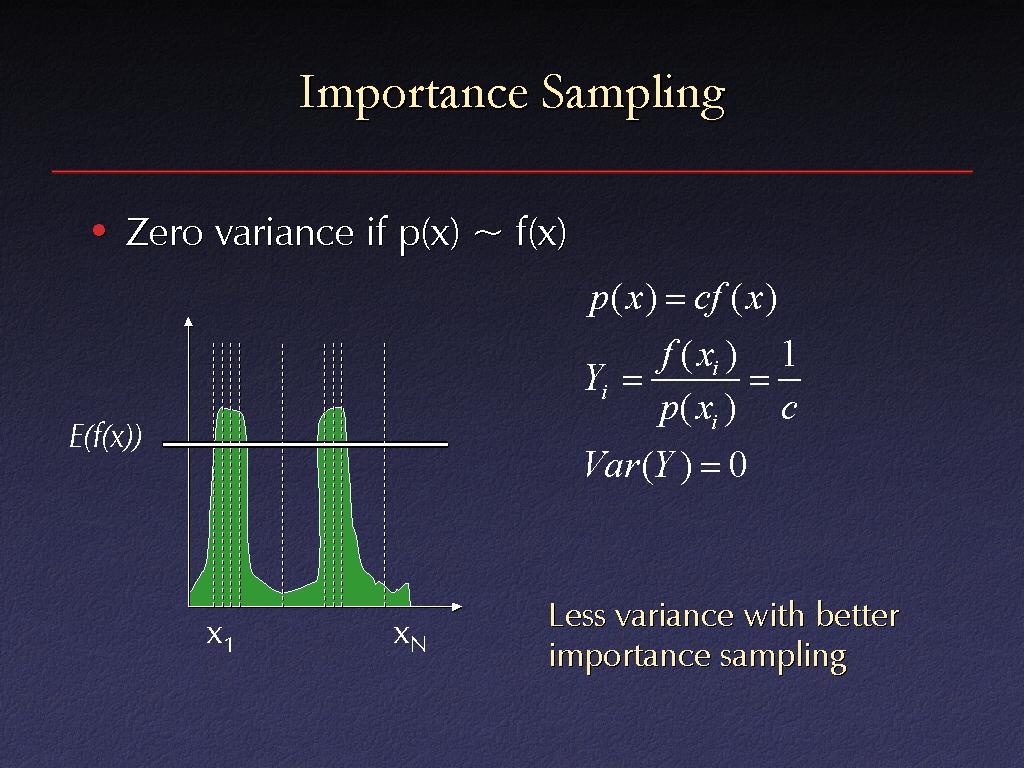 Importance Sampling

• Zero variance if p(x) ~ f(x)

$p(x) = cf(x)$

$Y_i = \frac{f(x_i)}{p(x_i)} = \frac{1}{c}$

$Var(Y) = 0$

E(f(x))

$x_1$

$x_N$

Less variance with better importance sampling